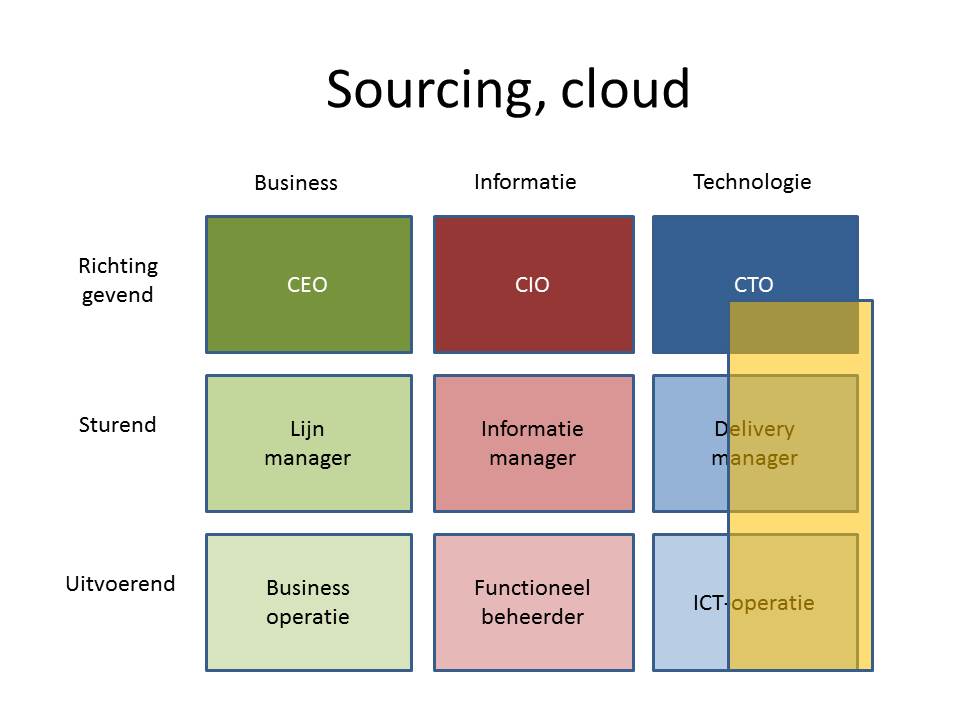 Sourcing, cloud

| | Business | Informatie | Technologie |
|---|---|---|---|
| Richting gevend | CEO | CIO | CTO |
| Sturend | Lijn manager | Informatie manager | Delivery manager |
| Uitvoerend | Business operatie | Functioneel beheerder | ICT-operatie |